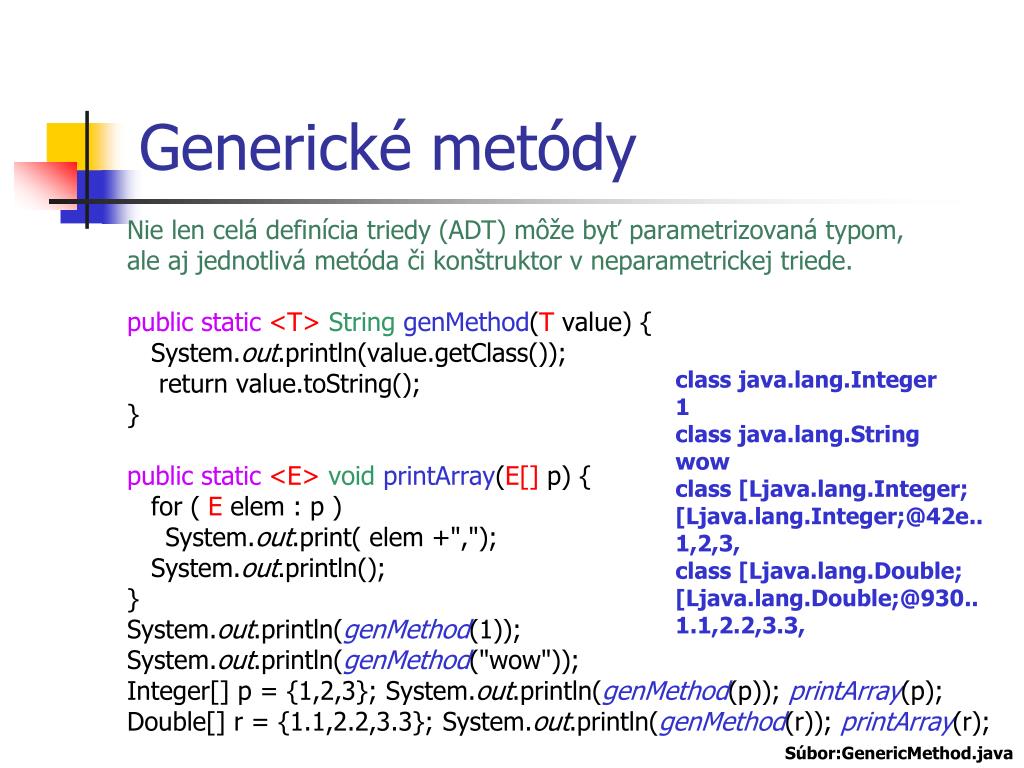 Generické metódy

Nie len celá definícia triedy (ADT) môže byť parametrizovaná typom, ale aj jednotlivá metóda či konštruktor v neparametrickej triede.

public static <T> String genMethod(T value) {
System.out.println(value.getClass());
return value.toString();
}

public static <E> void printArray(E[] p) {
for ( E elem : p )
System.out.print( elem +",");
System.out.println();
}
System.out.println(genMethod(1));
System.out.println(genMethod("wow"));
Integer[] p = {1,2,3}; System.out.println(genMethod(p)); printArray(p);
Double[] r = {1.1,2.2,3.3}; System.out.println(genMethod(r)); printArray(r);

class java.lang.Integer
1
class java.lang.String
wow
class [Ljava.lang.Integer;
[Ljava.lang.Integer;@42e..
1,2,3,
class [Ljava.lang.Double;
[Ljava.lang.Double;@930..
1.1,2.2,3.3,

Súbor:GenericMethod.java